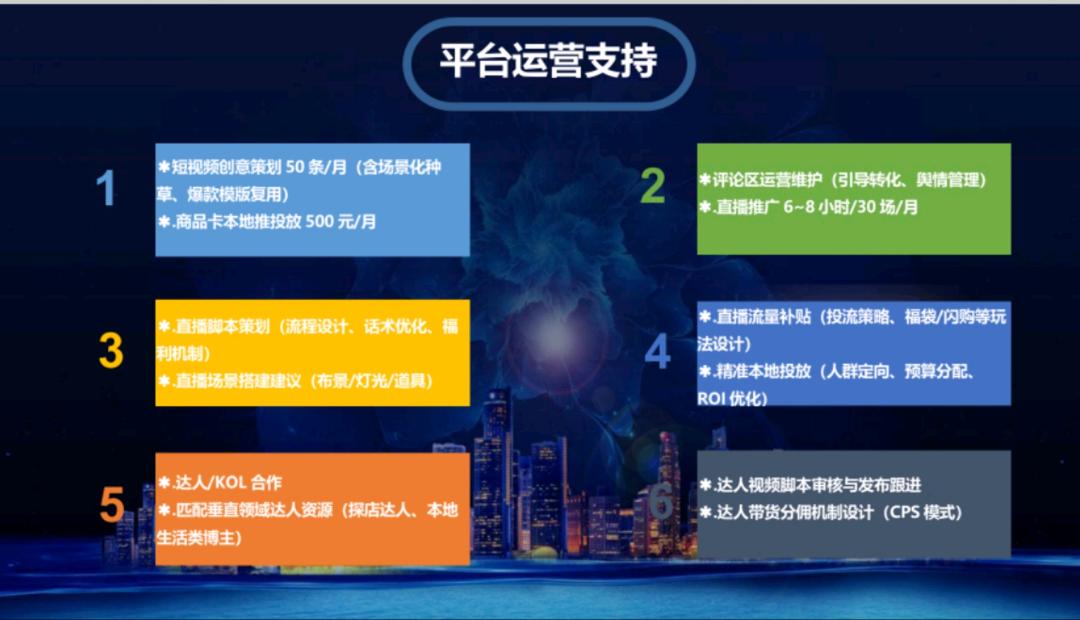 平台运营支持

1

✱短视频创意策划 50 条/月（含场景化种草、爆款模版复用）
✱.商品卡本地推投放 500 元/月

2

✱评论区运营维护（引导转化、舆情管理）
✱.直播推广 6~8 小时/30 场/月

3

✱.直播脚本策划（流程设计、话术优化、福利机制）
✱.直播场景搭建建议（布景/灯光/道具）

4

✱.直播流量补贴（投流策略、福袋/闪购等玩法设计）
✱.精准本地投放（人群定向、预算分配、ROI 优化）

5

✱.达人/KOL 合作
✱.匹配垂直领域达人资源（探店达人、本地生活类博主）

6

✱.达人视频脚本审核与发布跟进
✱.达人带货分佣机制设计（CPS 模式）